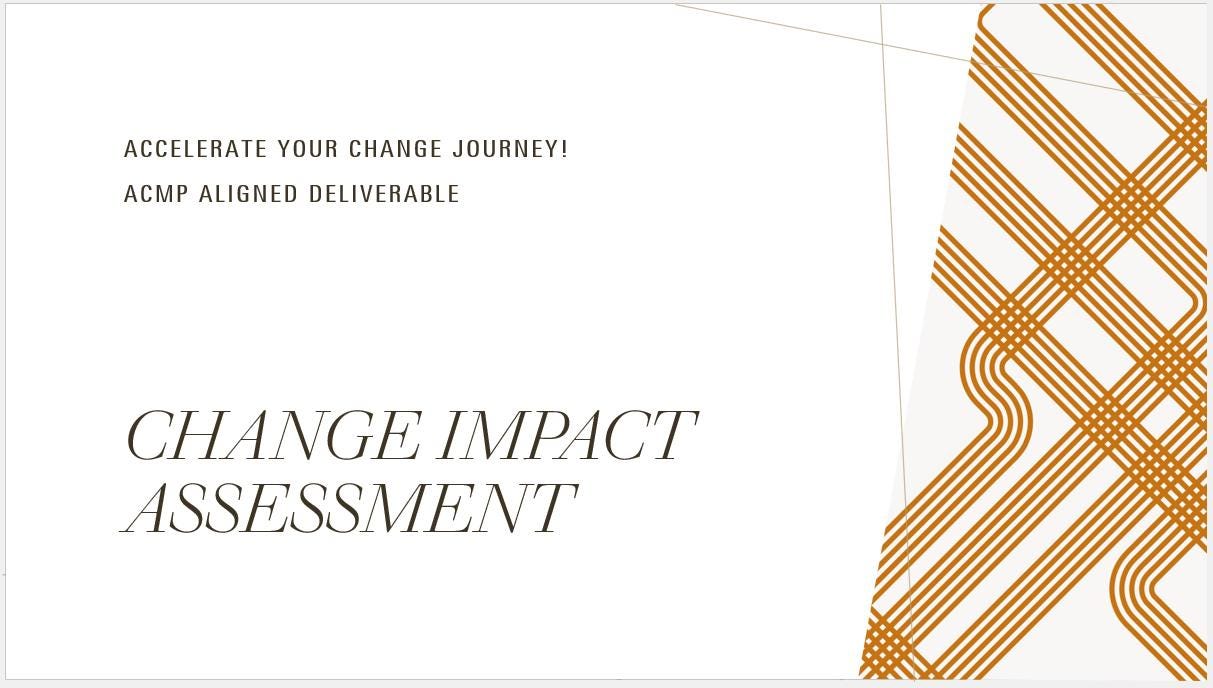 ACCELERATE YOUR CHANGE JOURNEY!

ACMP ALIGNED DELIVERABLE

CHANGE IMPACT ASSESSMENT